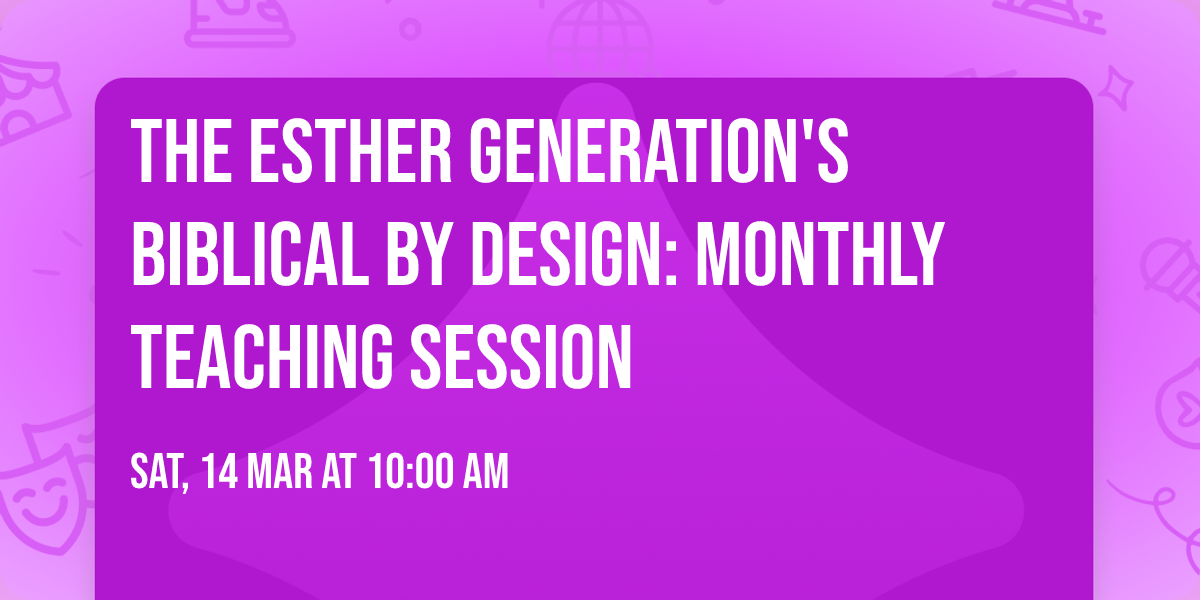 THE ESTHER GENERATION'S BIBLICAL BY DESIGN: MONTHLY TEACHING SESSION

SAT, 14 MAR AT 10:00 AM